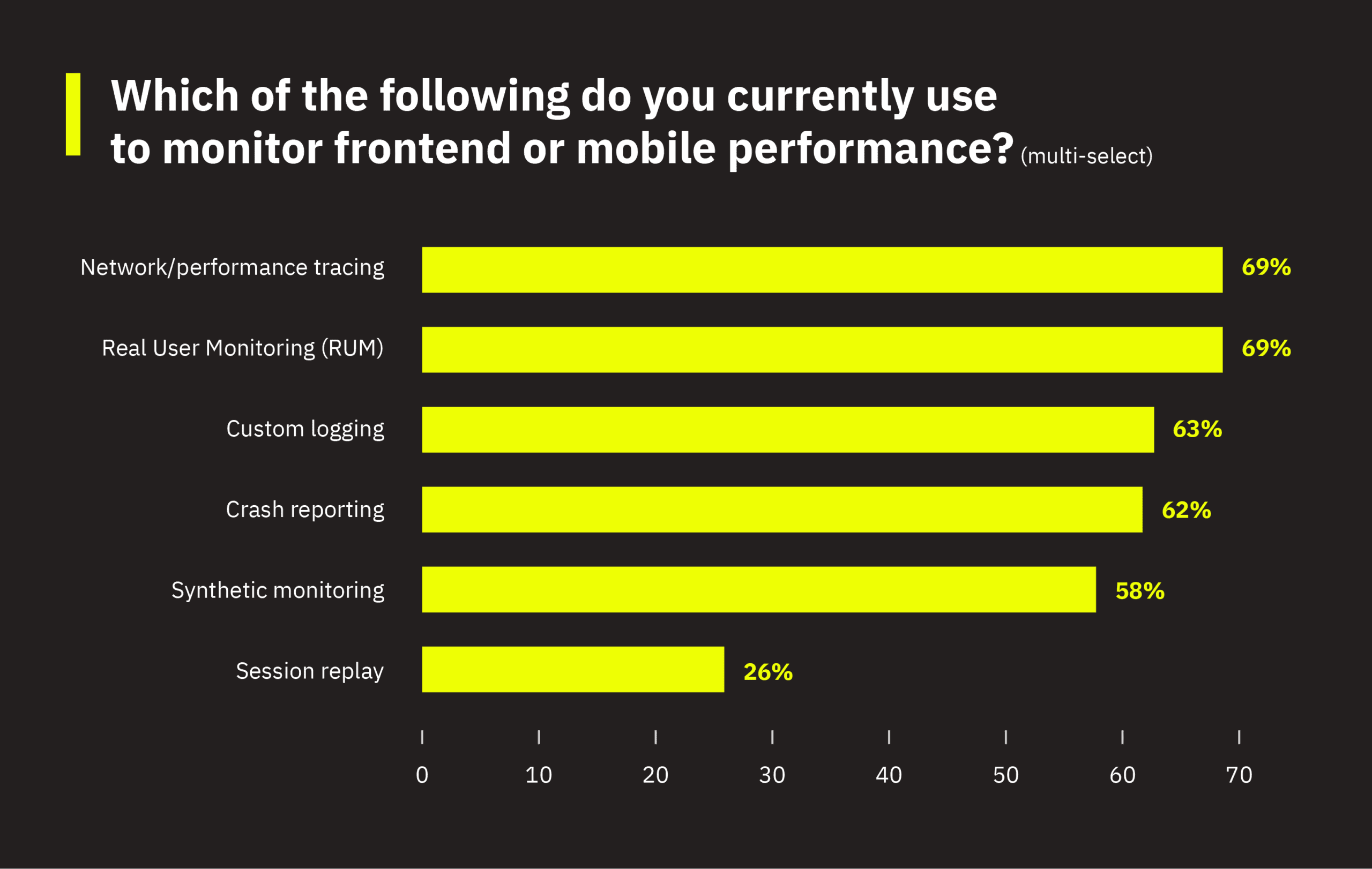 Which of the following do you currently use to monitor frontend or mobile performance? (multi-select)

Network/performance tracing 69%

Real User Monitoring (RUM) 69%

Custom logging 63%

Crash reporting 62%

Synthetic monitoring 58%

Session replay 26%

0 10 20 30 40 50 60 70